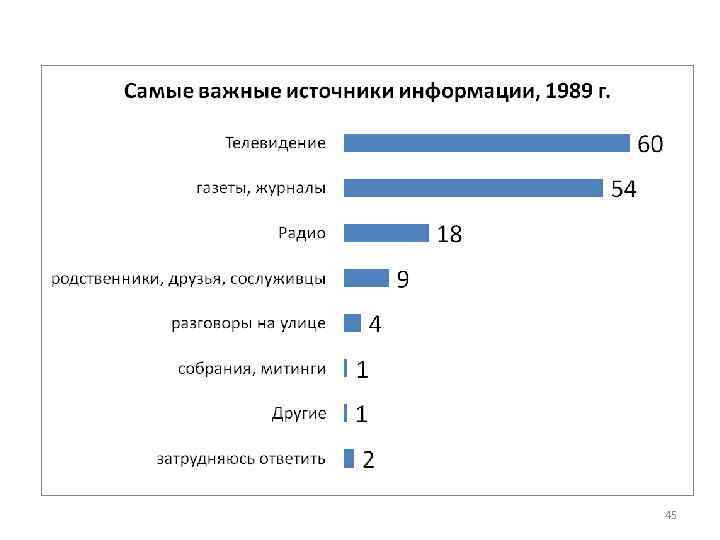 Самые важные источники информации, 1989 г.

Телевидение 60
газеты, журналы 54
Радио 18
родственники, друзья, сослуживцы 9
разговоры на улице 4
собрания, митинги 1
Другие 1
затрудняюсь ответить 2

45